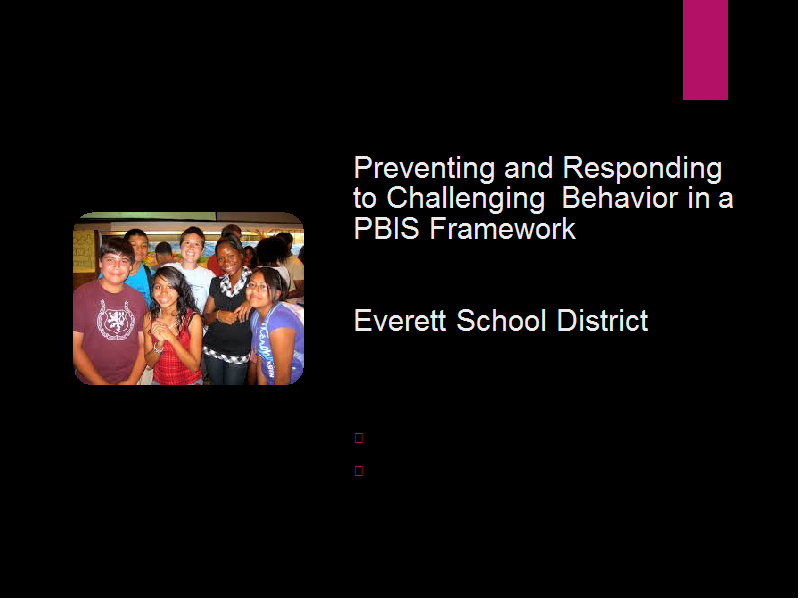 Preventing and Responding to Challenging Behavior in a PBIS Framework

Everett School District